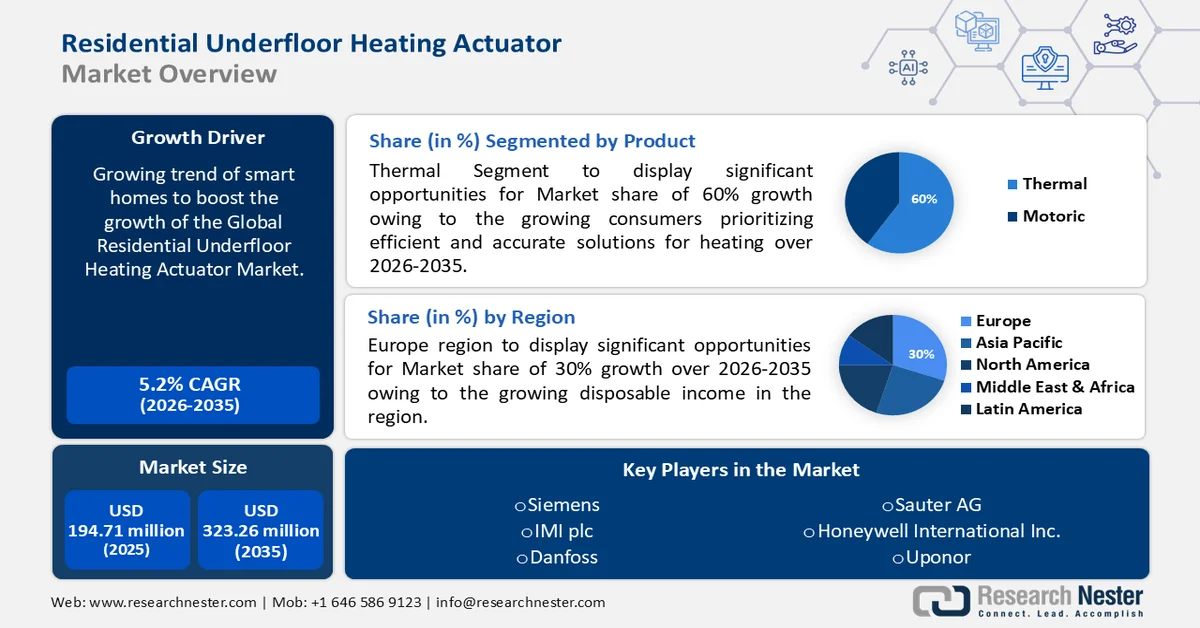 Residential Underfloor Heating Actuator
Market Overview

AI

Growth Driver

Growing trend of smart homes to boost the growth of the Global Residential Underfloor Heating Actuator Market.

5.2% CAGR
(2026-2035)

Share (in %) Segmented by Product

Thermal Segment to display significant opportunities for Market share of 60% growth owing to the growing consumers prioritizing efficient and accurate solutions for heating over 2026-2035.

60%

Thermal
Motoric

Share (in %) by Region

Europe region to display significant opportunities for Market share of 30% growth over 2026-2035 owing to the growing disposable income in the region.

30%

Europe
Asia Pacific
North America
Middle East & Africa
Latin America

Market Size

USD
194.71 million
(2025)

USD
323.26 million
(2035)

Key Players in the Market

○Siemens
○IMI plc
○Danfoss
○Sauter AG
○Honeywell International Inc.
○Uponor

Web: www.researchnester.com | Mob: +1 646 586 9123 | info@researchnester.com

Research Nester
Connect. Lead. Accomplish